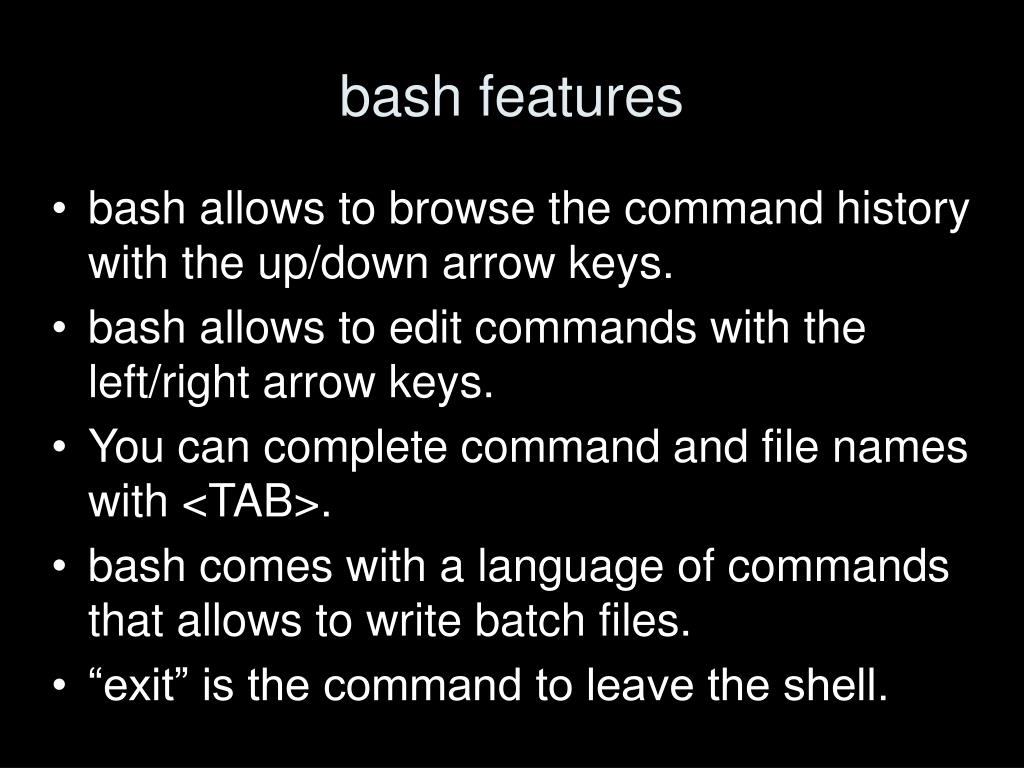 bash features

• bash allows to browse the command history with the up/down arrow keys.
• bash allows to edit commands with the left/right arrow keys.
• You can complete command and file names with <TAB>.
• bash comes with a language of commands that allows to write batch files.
• “exit” is the command to leave the shell.